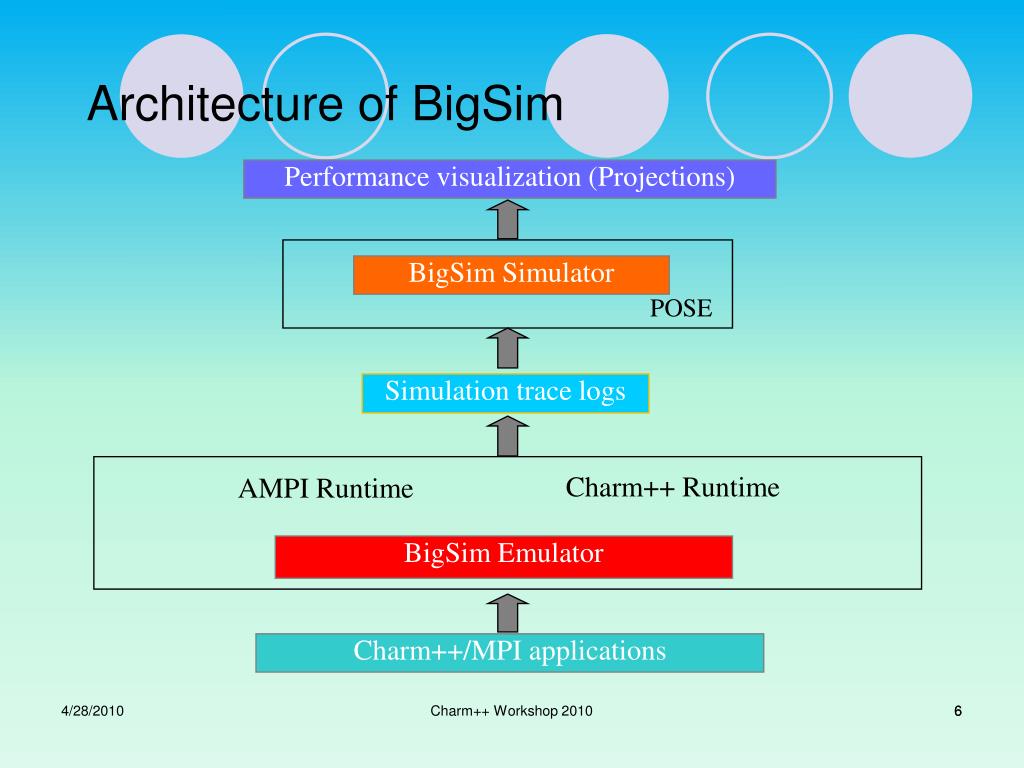 Architecture of BigSim

Performance visualization (Projections)

BigSim Simulator

POSE

Simulation trace logs

AMPI Runtime

Charm++ Runtime

BigSim Emulator

Charm++/MPI applications

4/28/2010

Charm++ Workshop 2010

6